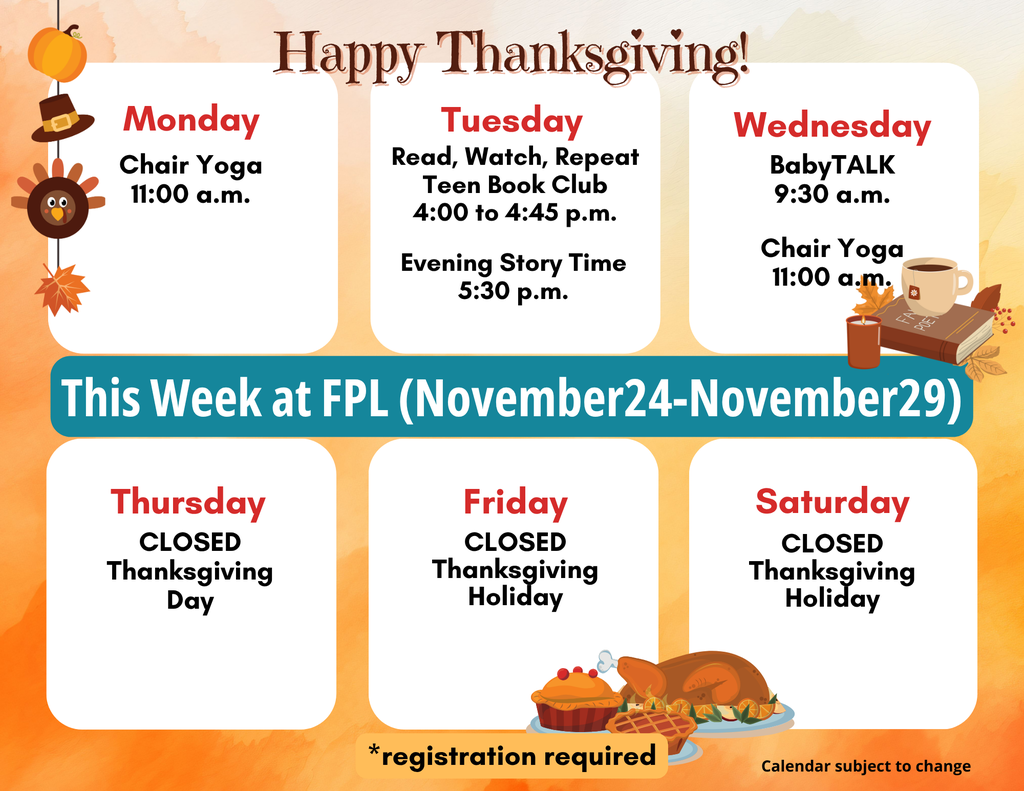 Happy Thanksgiving!

Monday
Chair Yoga
11:00 a.m.

Tuesday
Read, Watch, Repeat
Teen Book Club
4:00 to 4:45 p.m.

Evening Story Time
5:30 p.m.

Wednesday
BabyTALK
9:30 a.m.

Chair Yoga
11:00 a.m.

This Week at FPL (November24-November29)

Thursday
CLOSED
Thanksgiving
Day

Friday
CLOSED
Thanksgiving
Holiday

Saturday
CLOSED
Thanksgiving
Holiday

*registration required

Calendar subject to change